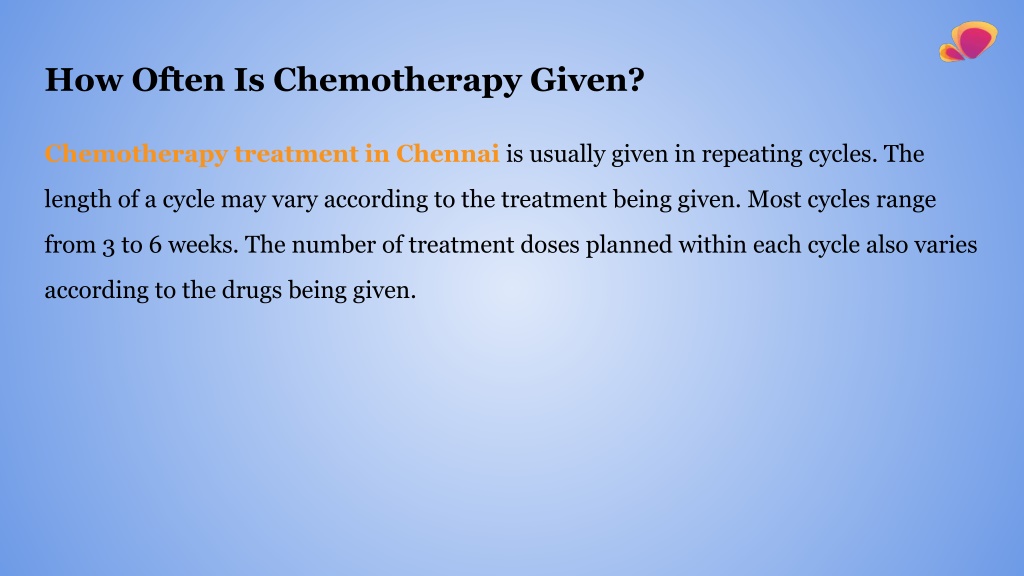 How Often Is Chemotherapy Given?

Chemotherapy treatment in Chennai is usually given in repeating cycles. The length of a cycle may vary according to the treatment being given. Most cycles range from 3 to 6 weeks. The number of treatment doses planned within each cycle also varies according to the drugs being given.